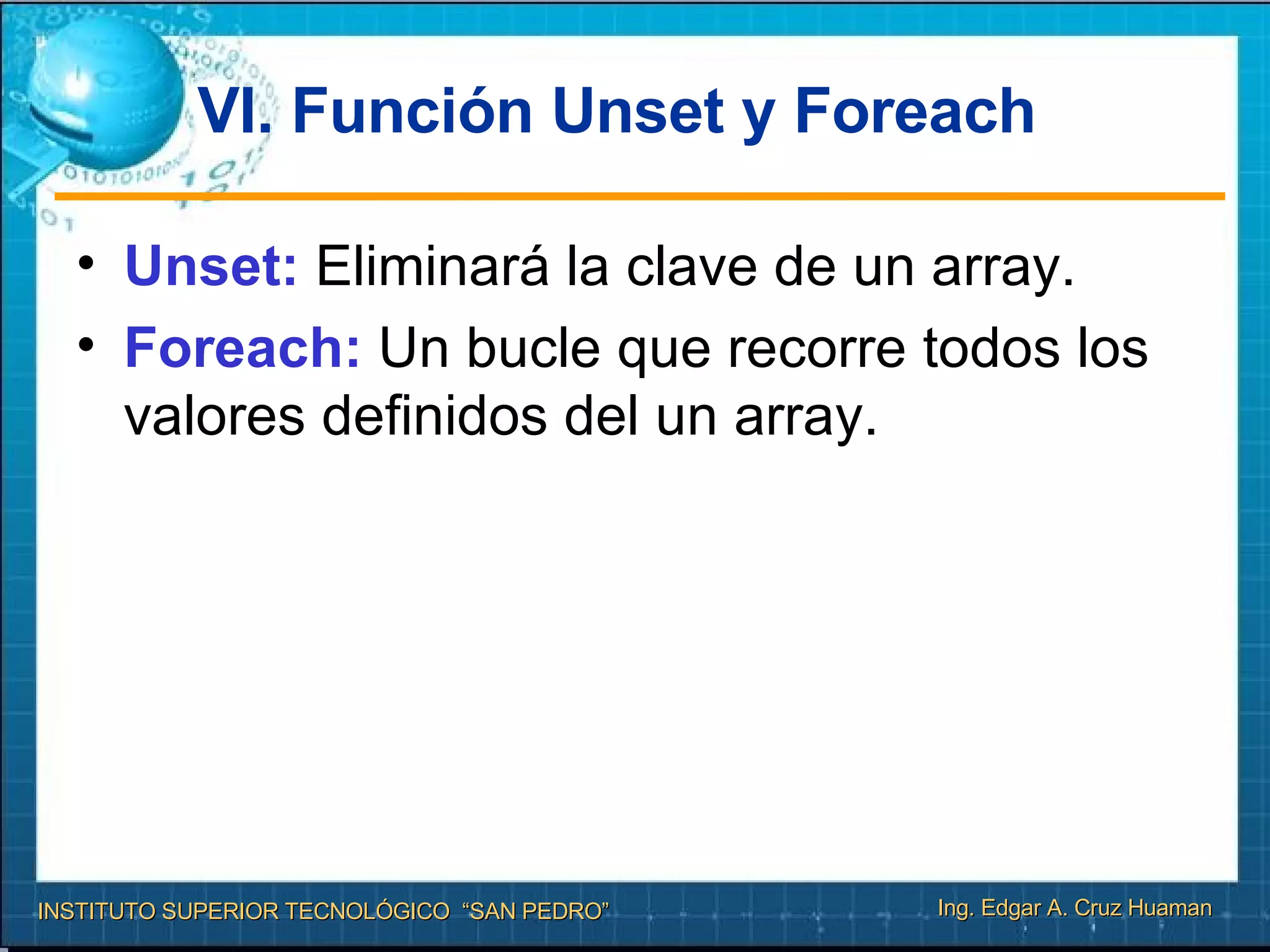 VI. Función Unset y Foreach

• Unset: Eliminará la clave de un array.
• Foreach: Un bucle que recorre todos los valores definidos del un array.

INSTITUTO SUPERIOR TECNOLÓGICO "SAN PEDRO"
Ing. Edgar A. Cruz Huaman